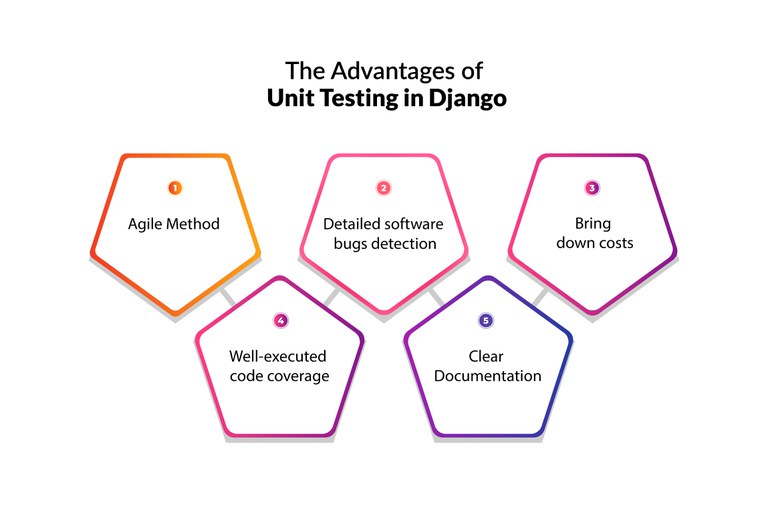 The Advantages of
Unit Testing in Django

1
Agile Method

2
Detailed software bugs detection

3
Bring down costs

4
Well-executed code coverage

5
Clear Documentation